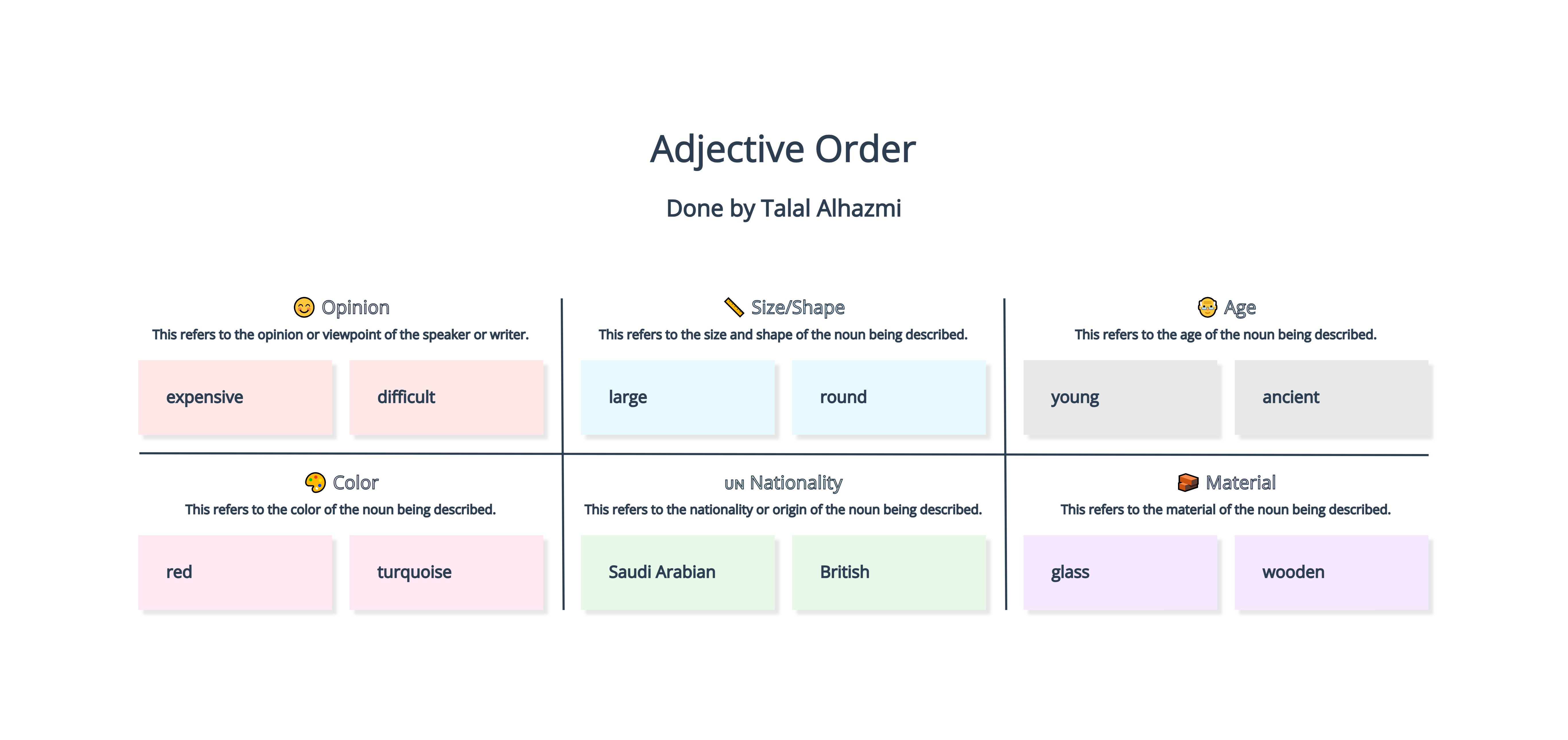 Adjective Order

Done by Talal Alhazmi

Opinion
This refers to the opinion or viewpoint of the speaker or writer.
expensive
difficult

Size/Shape
This refers to the size and shape of the noun being described.
large
round

Age
This refers to the age of the noun being described.
young
ancient

Color
This refers to the color of the noun being described.
red
turquoise

UN Nationality
This refers to the nationality or origin of the noun being described.
Saudi Arabian
British

Material
This refers to the material of the noun being described.
glass
wooden